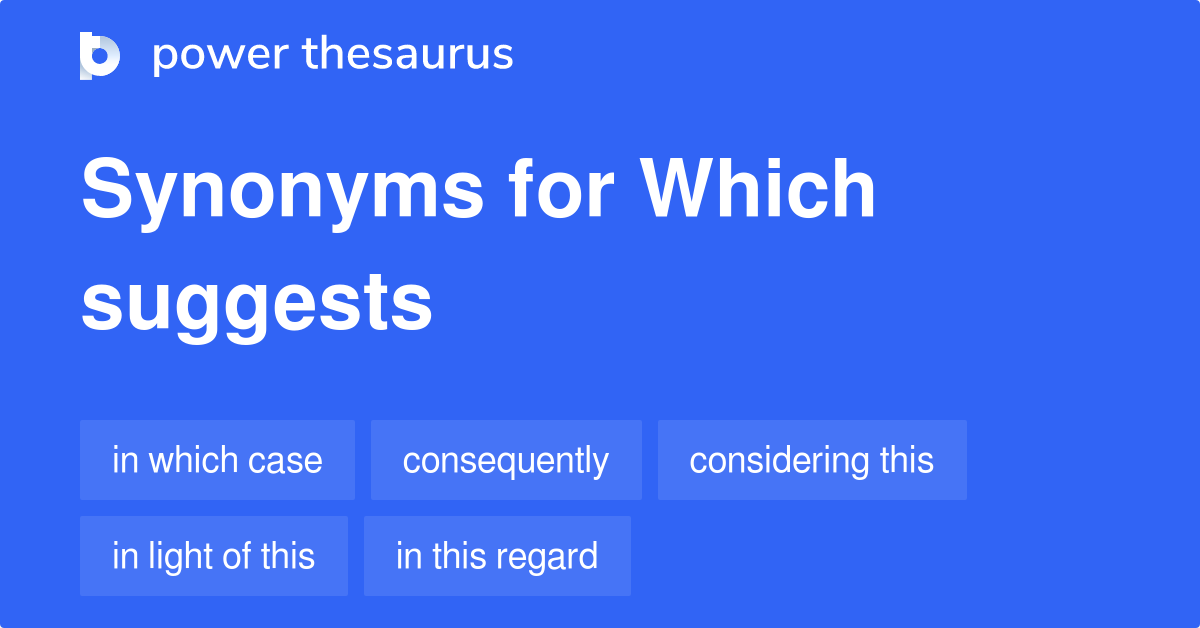 power thesaurus

Synonyms for Which suggests

in which case
consequently
considering this
in light of this
in this regard